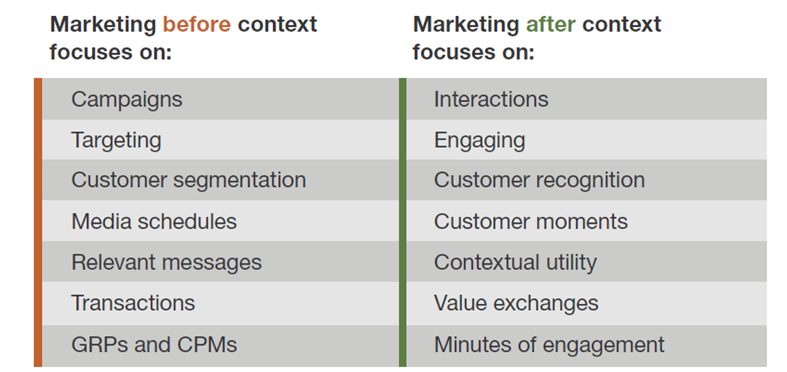 | Marketing before context focuses on: | Marketing after context focuses on: |
|---|---|
| Campaigns | Interactions |
| Targeting | Engaging |
| Customer segmentation | Customer recognition |
| Media schedules | Customer moments |
| Relevant messages | Contextual utility |
| Transactions | Value exchanges |
| GRPs and CPMs | Minutes of engagement |